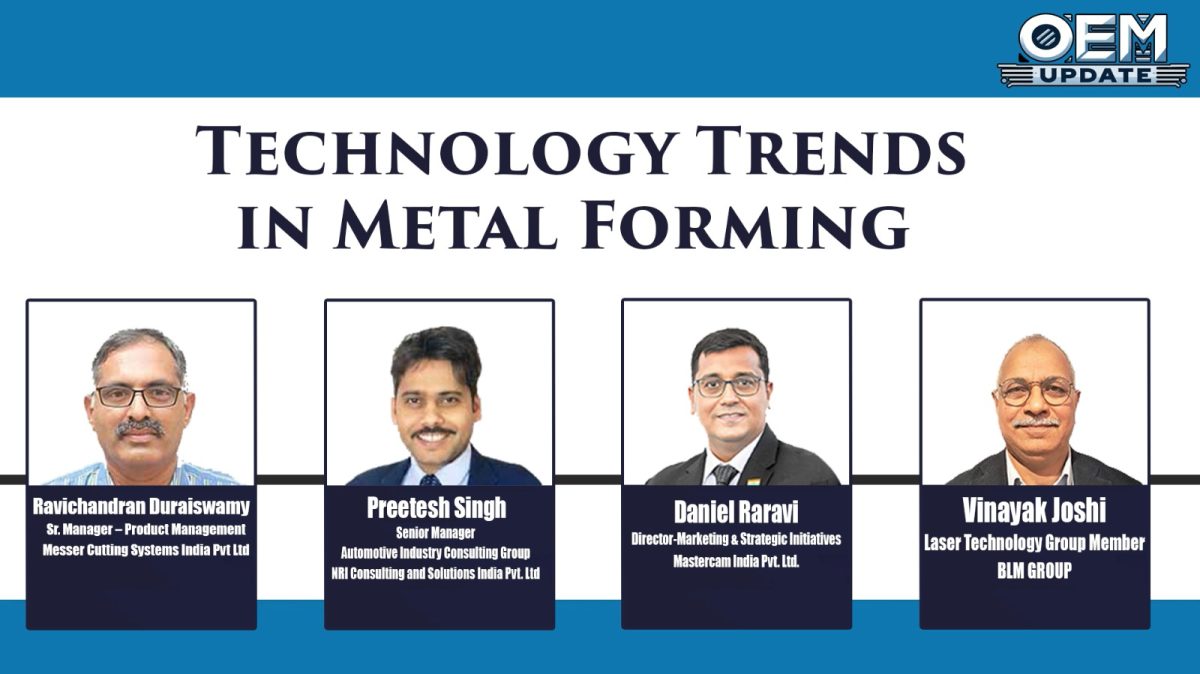 OEM UPDATE

TECHNOLOGY TRENDS IN METAL FORMING

Ravichandran Duraiswamy
Sr. Manager – Product Management
Messer Cutting Systems India Pvt Ltd

Preetesh Singh
Senior Manager
Automotive Industry Consulting Group
NRI Consulting and Solutions India Pvt. Ltd

Daniel Raravi
Director-Marketing & Strategic Initiatives
Mastercam India Pvt. Ltd.

Vinayak Joshi
Laser Technology Group Member
BLM GROUP